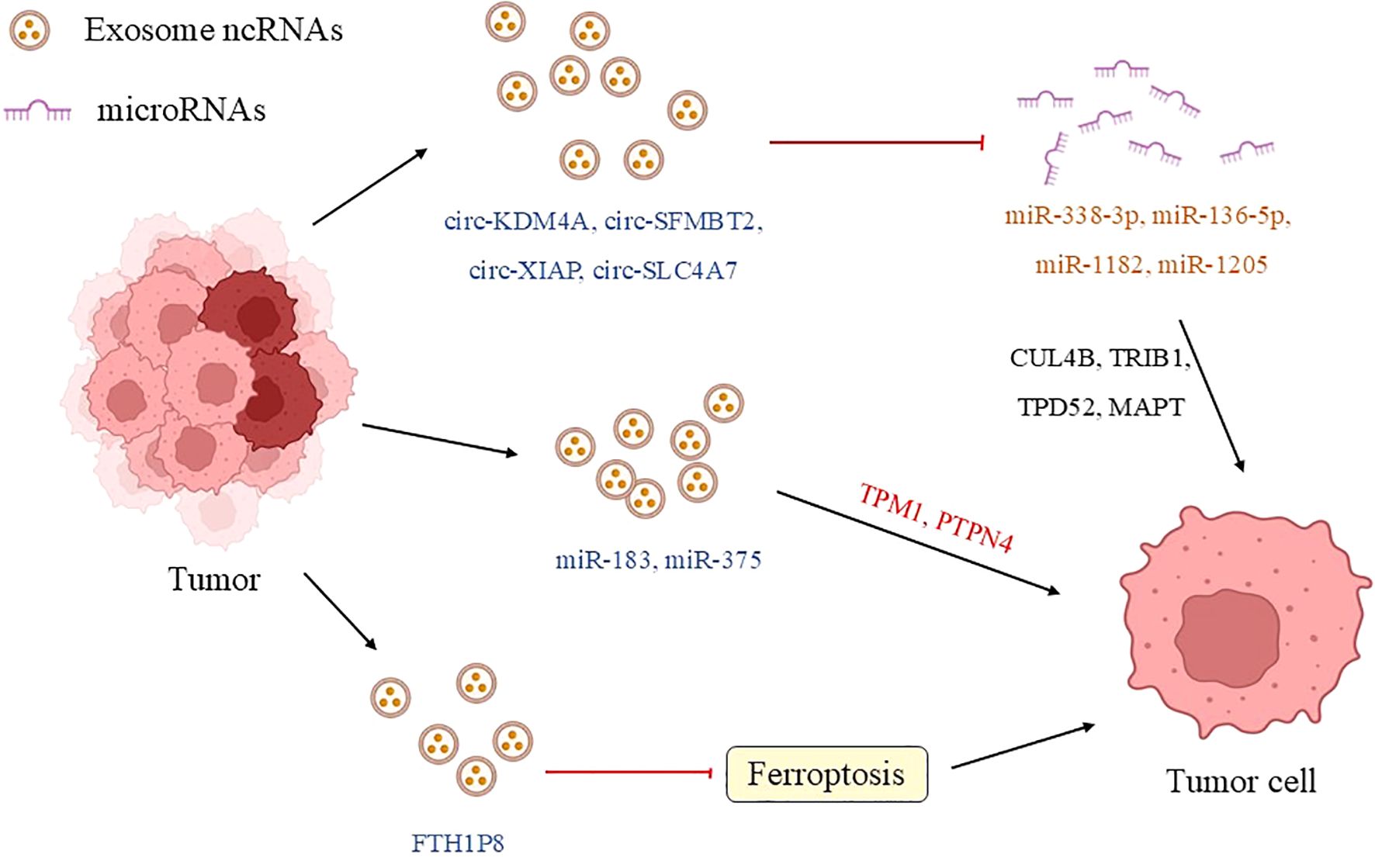 Exosome ncRNAs

microRNAs

circ-KDM4A, circ-SFMBT2, circ-XIAP, circ-SLC4A7

miR-338-3p, miR-136-5p, miR-1182, miR-1205

CUL4B, TRIB1, TPD52, MAPT

Tumor

miR-183, miR-375

TPM1, PTPN4

FTH1P8

Ferroptosis

Tumor cell